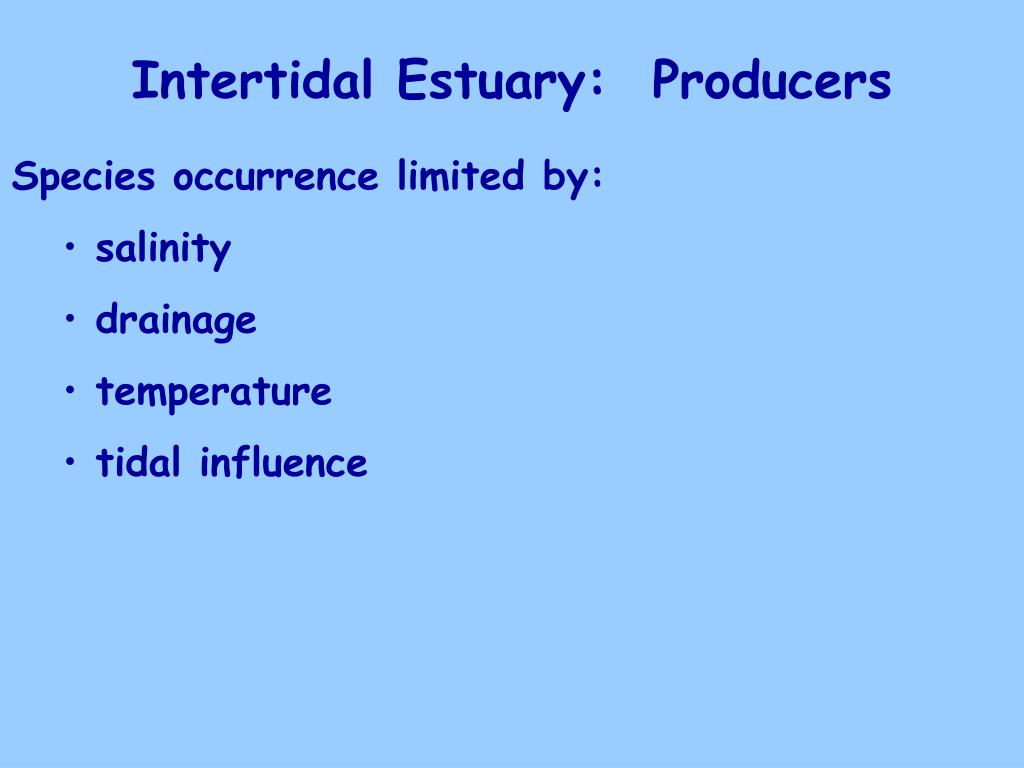 Intertidal Estuary: Producers

Species occurrence limited by:

• salinity

• drainage

• temperature

• tidal influence